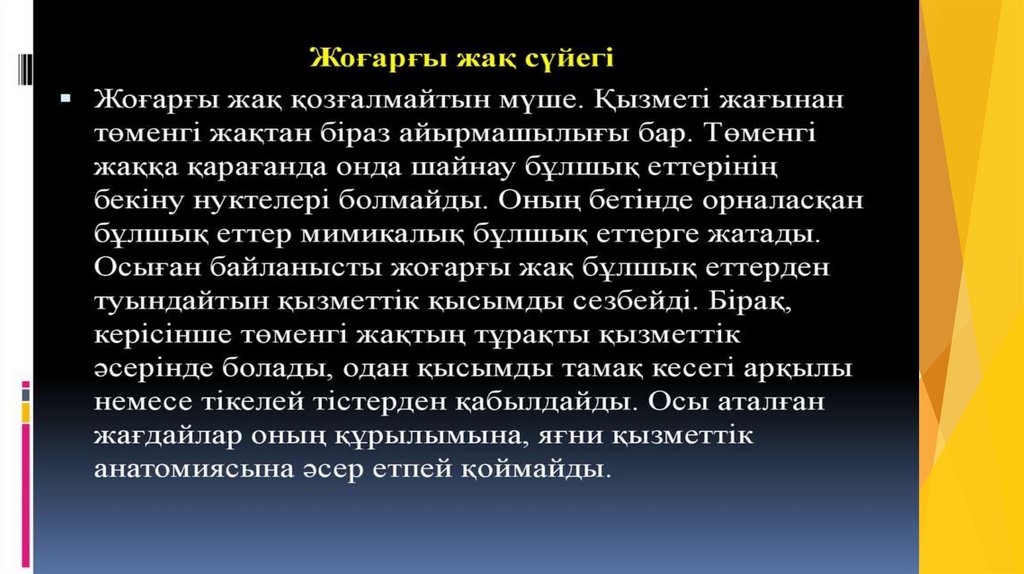 Жоғарғы жақ сүйегі

Жоғарғы жақ қозғалмайтын мүше. Қызметі жағынан төменгі жақтан біраз айырмашылығы бар. Төменгі жаққа қарағанда онда шайнау бұлшық еттерінің бекіну нуктелері болмайды. Оның бетінде орналасқан бұлшық еттер мимикалық бұлшық еттерге жатады. Осыған байланысты жоғарғы жақ бұлшық еттерден туындайтын қызметтік қысымды сезбейді. Бірақ, керісінше төменгі жақтың тұрақты қызметтік әсерінде болады, одан қысымды тамақ кесегі арқылы немесе тікелей тістерден қабылдайды. Осы аталған жағдайлар оның құрылымына, яғни қызметтік анатомиясына әсер етпей қоймайды.